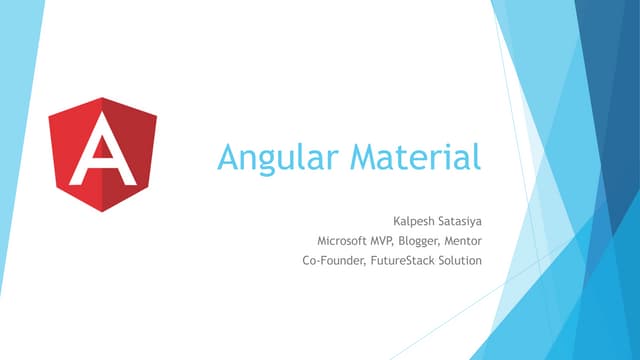 A

Angular Material

Kalpesh Satasiya
Microsoft MVP, Blogger, Mentor
Co-Founder, FutureStack Solution